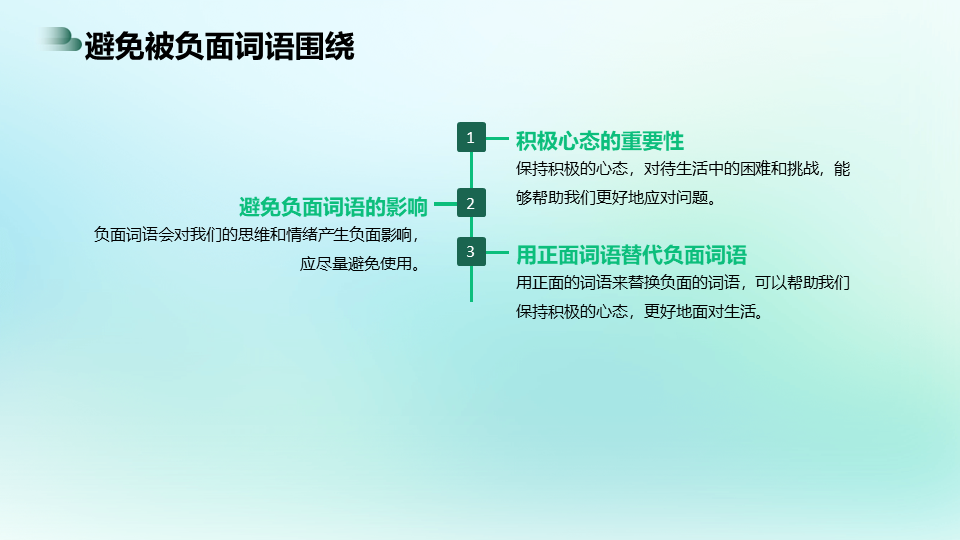 避免被负面词语围绕

1

积极心态的重要性

保持积极的心态，对待生活中的困难和挑战，能够帮助我们更好地应对问题。

2

避免负面词语的影响

负面词语会对我们的思维和情绪产生负面影响，应尽量避免使用。

3

用正面词语替代负面词语

用正面的词语来替换负面的词语，可以帮助我们保持积极的心态，更好地面对生活。